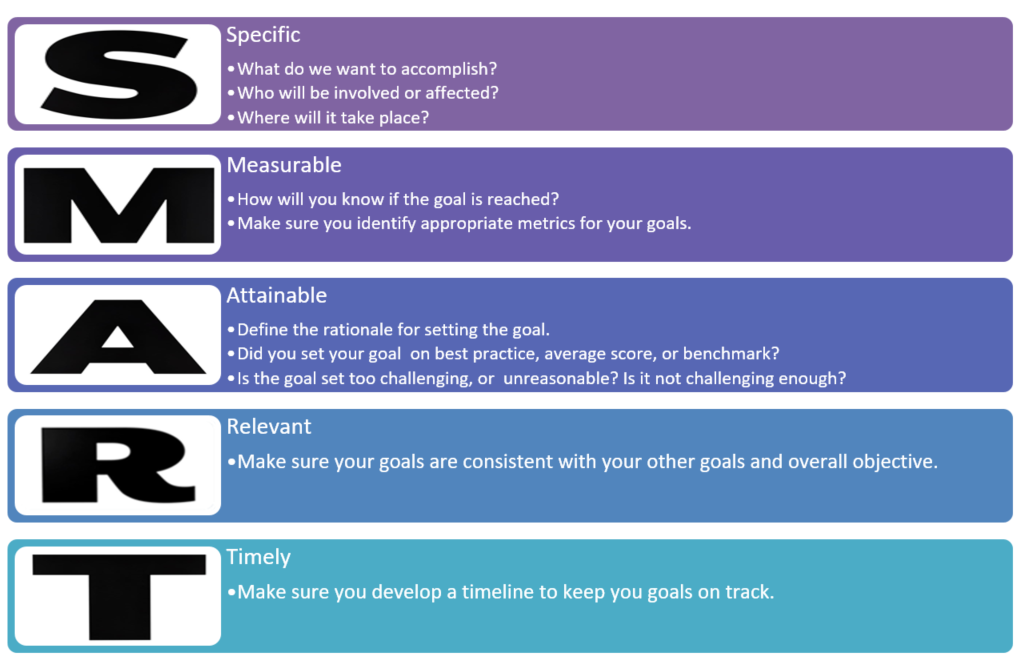 S

Specific

•What do we want to accomplish?
•Who will be involved or affected?
•Where will it take place?

M

Measurable

•How will you know if the goal is reached?
•Make sure you identify appropriate metrics for your goals.

A

Attainable

•Define the rationale for setting the goal.
•Did you set your goal on best practice, average score, or benchmark?
•Is the goal set too challenging, or unreasonable? Is it not challenging enough?

R

Relevant

•Make sure your goals are consistent with your other goals and overall objective.

T

Timely

•Make sure you develop a timeline to keep you goals on track.